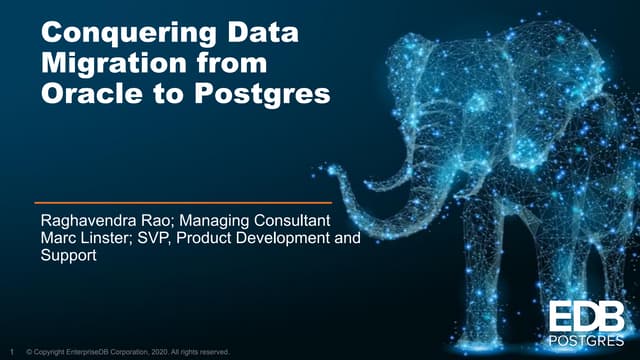 Conquering Data Migration from Oracle to Postgres

Raghavendra Rao; Managing Consultant
Marc Linster; SVP, Product Development and Support

EDB POSTGRES

1 © Copyright EnterpriseDB Corporation, 2020. All rights reserved.